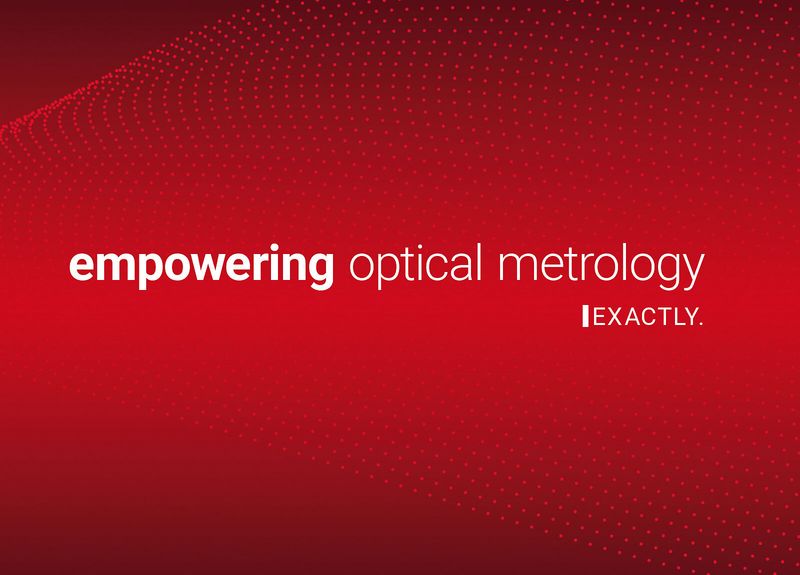 empowering optical metrology

EXACTLY.